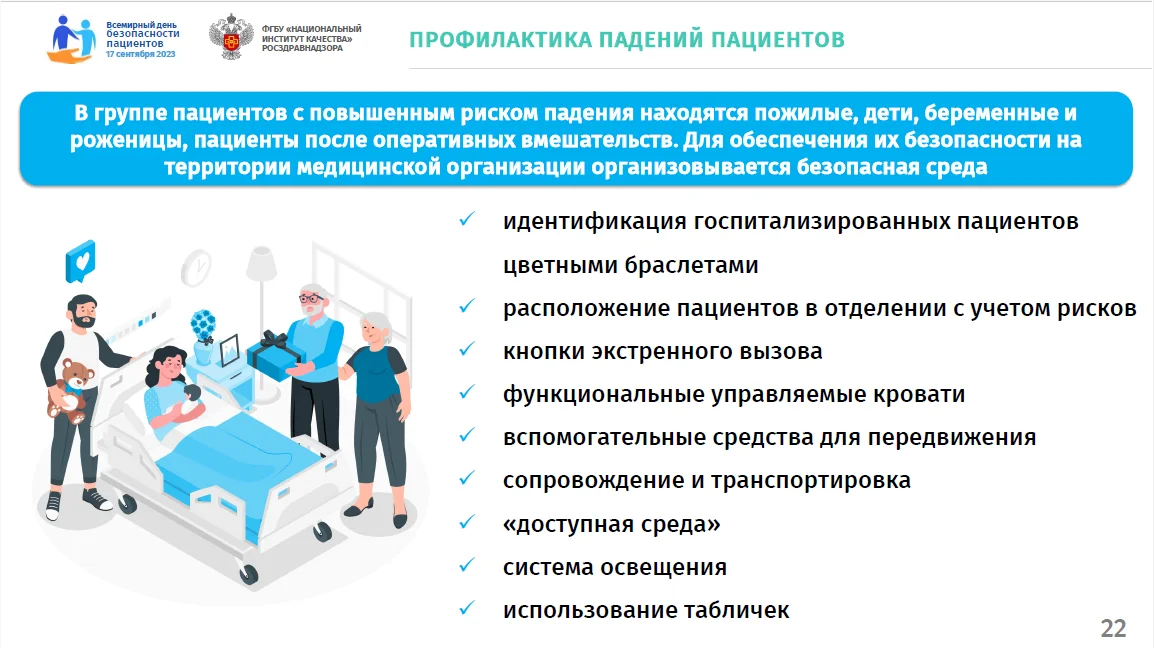 Всемирный день безопасности пациентов
17 сентября 2023

ФГБУ «НАЦИОНАЛЬНЫЙ ИНСТИТУТ КАЧЕСТВА» РОСЗДРАВНАДЗОРА

ПРОФИЛАКТИКА ПАДЕНИЙ ПАЦИЕНТОВ

В группе пациентов с повышенным риском падения находятся пожилые, дети, беременные и роженицы, пациенты после оперативных вмешательств. Для обеспечения их безопасности на территории медицинской организации организовывается безопасная среда

✓ идентификация госпитализированных пациентов цветными браслетами
✓ расположение пациентов в отделении с учетом рисков
✓ кнопки экстренного вызова
✓ функциональные управляемые кровати
✓ вспомогательные средства для передвижения
✓ сопровождение и транспортировка
✓ «доступная среда»
✓ система освещения
✓ использование табличек

22